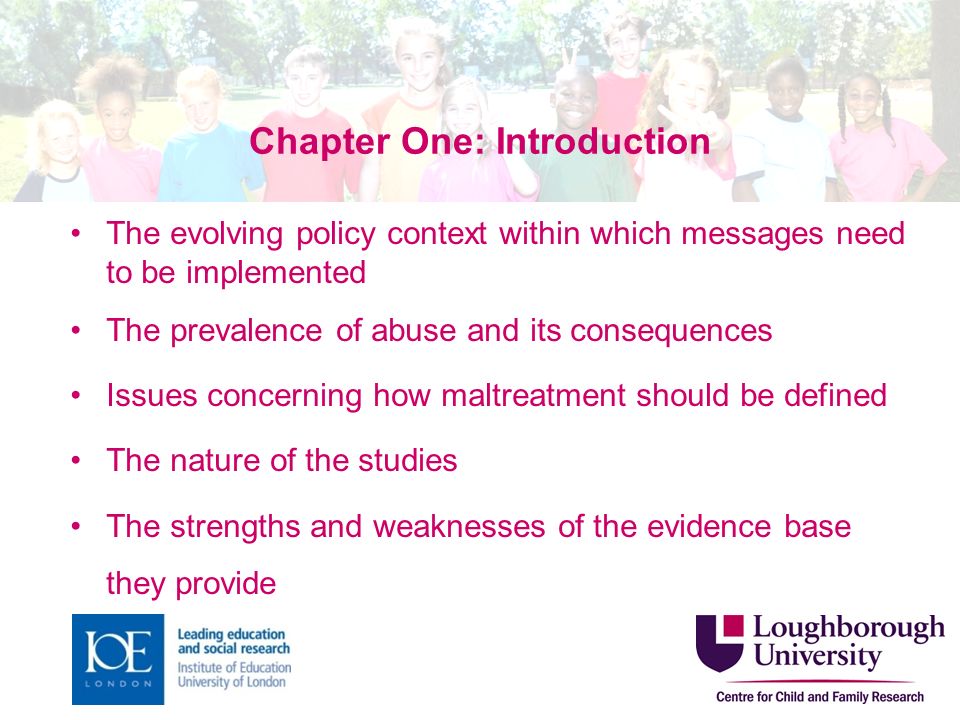 Chapter One: Introduction

• The evolving policy context within which messages need to be implemented

• The prevalence of abuse and its consequences

• Issues concerning how maltreatment should be defined

• The nature of the studies

• The strengths and weaknesses of the evidence base they provide

IOE LONDON

Leading education and social research
Institute of Education University of London

Loughborough University

Centre for Child and Family Research